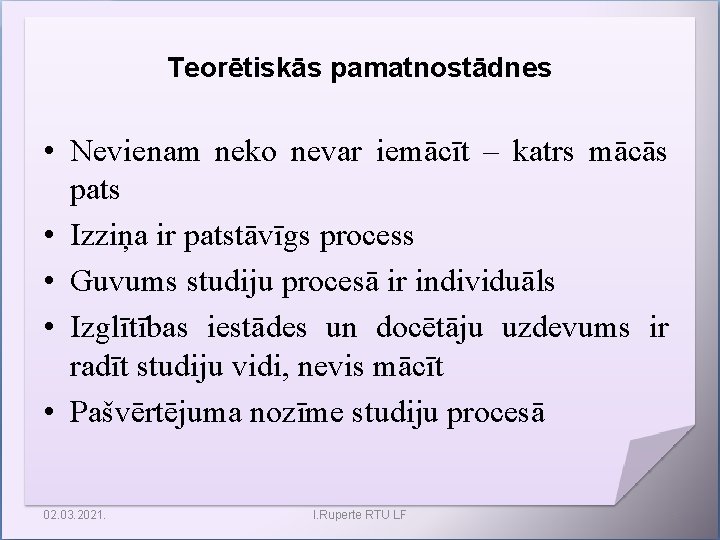 Teorētiskās pamatnostādnes

• Nevienam neko nevar iemācīt – katrs mācās pats
• Izziņa ir patstāvīgs process
• Guvums studiju procesā ir individuāls
• Izglītības iestādes un docētāju uzdevums ir radīt studiju vidi, nevis mācīt
• Pašvērtējuma nozīme studiju procesā

02.03.2021.
I.Ruperte RTU LF